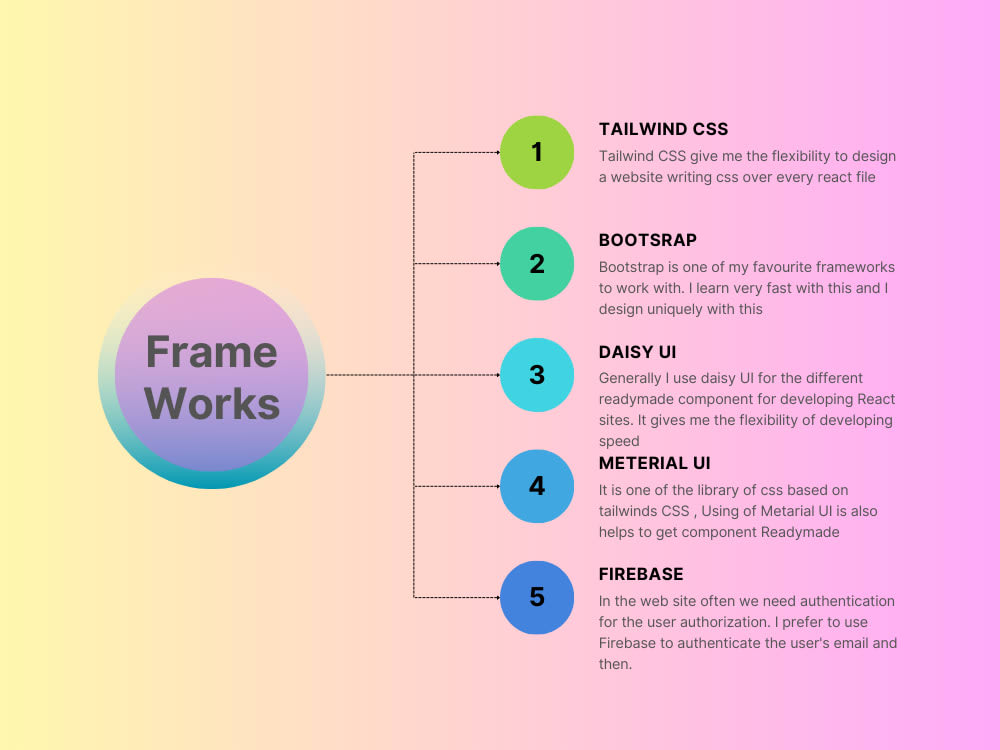 Frame Works

1
TAILWIND CSS
Tailwind CSS give me the flexibility to design a website writing css over every react file

2
BOOTSRAP
Bootstrap is one of my favourite frameworks to work with. I learn very fast with this and I design uniquely with this

3
DAISY UI
Generally I use daisy UI for the different readymade component for developing React sites. It gives me the flexibility of developing speed

4
METERIAL UI
It is one of the library of css based on tailwinds CSS , Using of Metarial UI is also helps to get component Readymade

5
FIREBASE
In the web site often we need authentication for the user authorization. I prefer to use Firebase to authenticate the user's email and then.